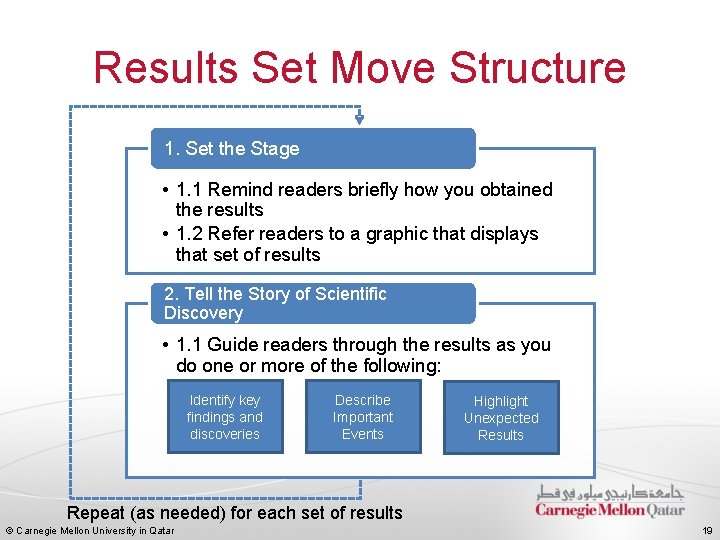 Results Set Move Structure

1. Set the Stage

• 1.1 Remind readers briefly how you obtained the results
• 1.2 Refer readers to a graphic that displays that set of results

2. Tell the Story of Scientific Discovery

• 1.1 Guide readers through the results as you do one or more of the following:

Identify key findings and discoveries

Describe Important Events

Highlight Unexpected Results

Repeat (as needed) for each set of results

جامعة كارنيجي ميلون في قطر
Carnegie Mellon Qatar

© Carnegie Mellon University in Qatar

19